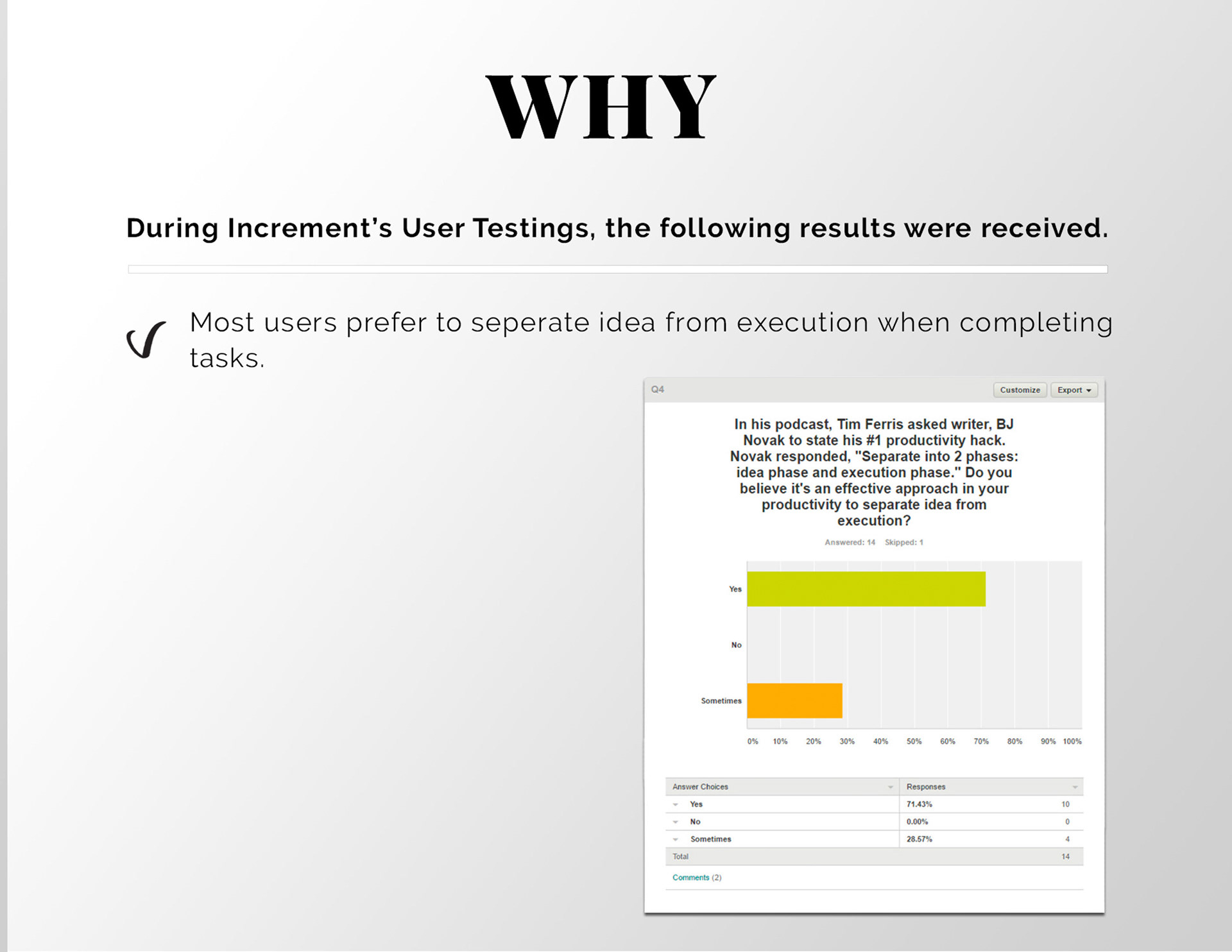 WHY

During Increment's User Testings, the following results were received.

Most users prefer to seperate idea from execution when completing tasks.

Q4

Customize Export

In his podcast, Tim Ferris asked writer, BJ Novak to state his #1 productivity hack. Novak responded, "Separate into 2 phases: idea phase and execution phase." Do you believe it's an effective approach in your productivity to separate idea from execution?

Answered: 14 Skipped: 1

Yes

No

Sometimes

0% 10% 20% 30% 40% 50% 60% 70% 80% 90% 100%

| Answer Choices | Responses | |
|---|---|---|
| Yes | 71.43% | 10 |
| No | 0.00% | 0 |
| Sometimes | 28.57% | 4 |
| Total | | 14 |

Comments (2)